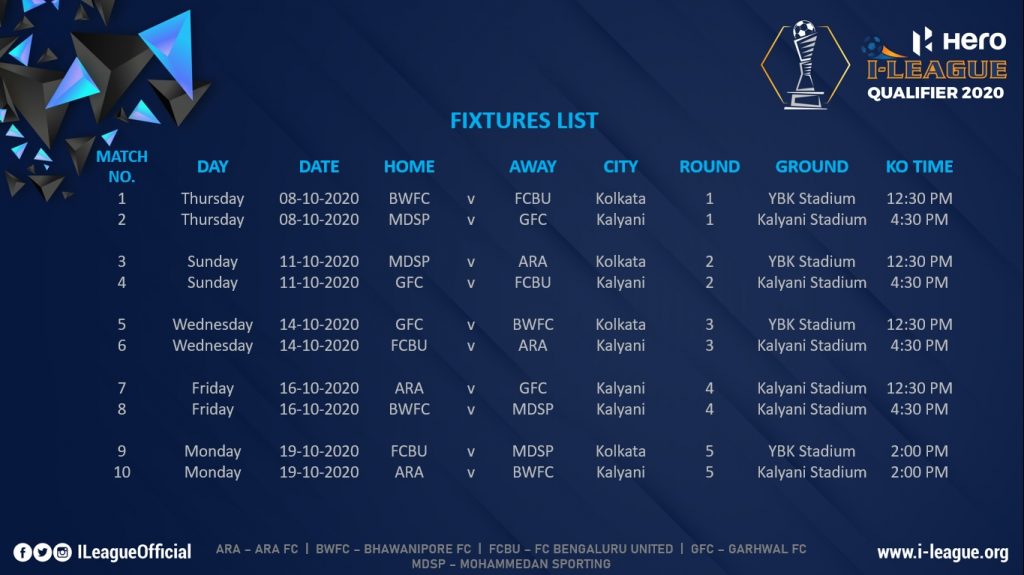 Hero
I-LEAGUE
QUALIFIER 2020

FIXTURES LIST

| MATCH NO. | DAY | DATE | HOME | | AWAY | CITY | ROUND | GROUND | KO TIME |
|---|---|---|---|---|---|---|---|---|---|
| 1 | Thursday | 08-10-2020 | BWFC | v | FCBU | Kolkata | 1 | YBK Stadium | 12:30 PM |
| 2 | Thursday | 08-10-2020 | MDSP | v | GFC | Kalyani | 1 | Kalyani Stadium | 4:30 PM |
| 3 | Sunday | 11-10-2020 | MDSP | v | ARA | Kolkata | 2 | YBK Stadium | 12:30 PM |
| 4 | Sunday | 11-10-2020 | GFC | v | FCBU | Kalyani | 2 | Kalyani Stadium | 4:30 PM |
| 5 | Wednesday | 14-10-2020 | GFC | v | BWFC | Kolkata | 3 | YBK Stadium | 12:30 PM |
| 6 | Wednesday | 14-10-2020 | FCBU | v | ARA | Kalyani | 3 | Kalyani Stadium | 4:30 PM |
| 7 | Friday | 16-10-2020 | ARA | v | GFC | Kalyani | 4 | Kalyani Stadium | 12:30 PM |
| 8 | Friday | 16-10-2020 | BWFC | v | MDSP | Kalyani | 4 | Kalyani Stadium | 4:30 PM |
| 9 | Monday | 19-10-2020 | FCBU | v | MDSP | Kolkata | 5 | YBK Stadium | 2:00 PM |
| 10 | Monday | 19-10-2020 | ARA | v | BWFC | Kalyani | 5 | Kalyani Stadium | 2:00 PM |

ILeagueOfficial

ARA – ARA FC | BWFC – BHAWANIPORE FC | FCBU – FC BENGALURU UNITED | GFC – GARHWAL FC
MDSP – MOHAMMEDAN SPORTING

www.i-league.org